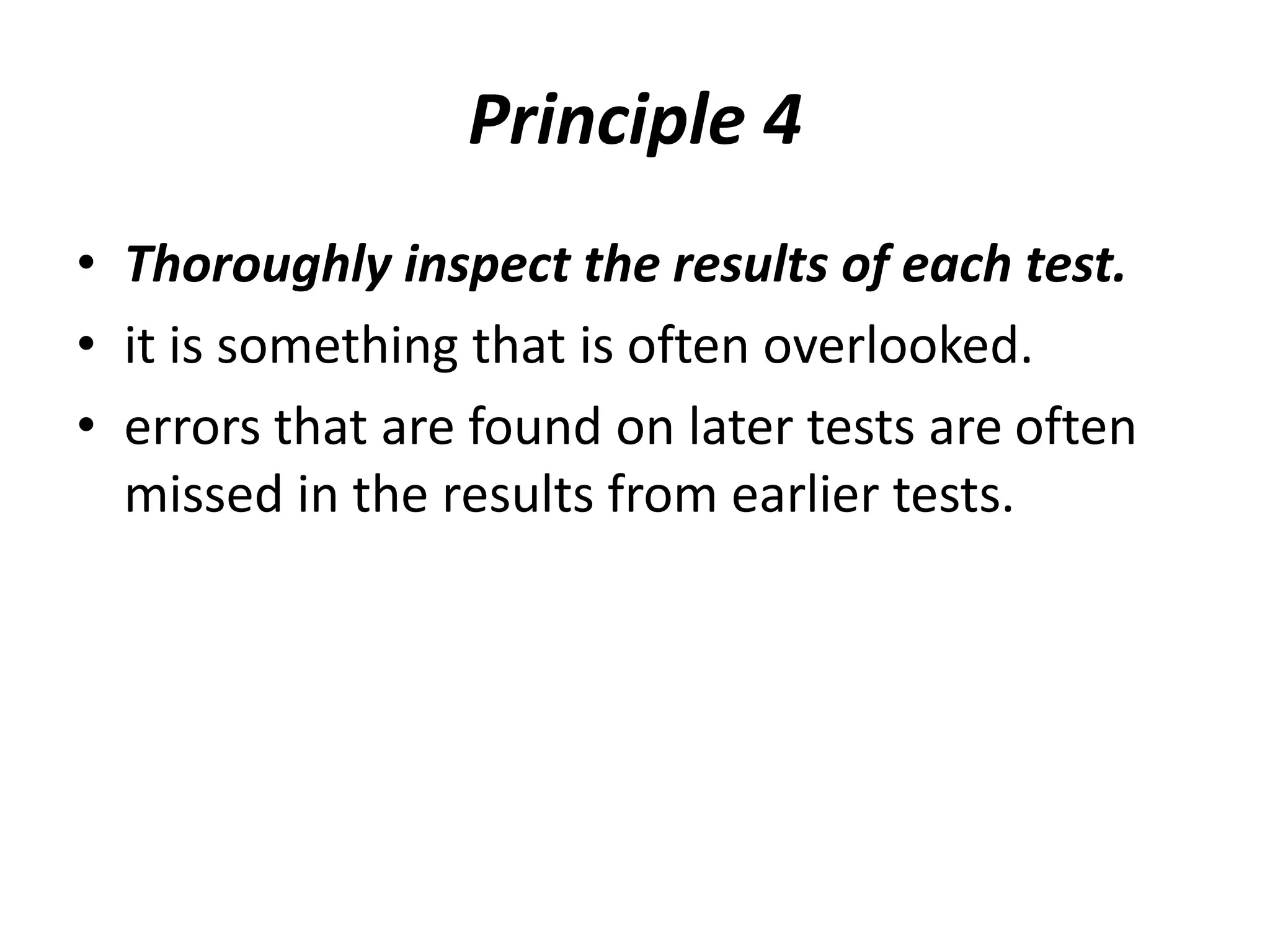 Principle 4

• Thoroughly inspect the results of each test.
• it is something that is often overlooked.
• errors that are found on later tests are often missed in the results from earlier tests.